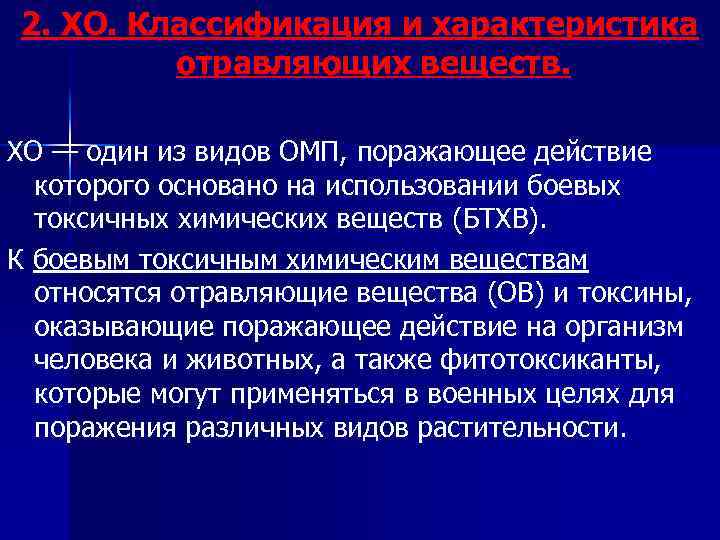 2. ХО. Классификация и характеристика отравляющих веществ.

ХО – один из видов ОМП, поражающее действие которого основано на использовании боевых токсичных химических веществ (БТХВ).

К боевым токсичным химическим веществам относятся отравляющие вещества (ОВ) и токсины, оказывающие поражающее действие на организм человека и животных, а также фитотоксиканты, которые могут применяться в военных целях для поражения различных видов растительности.